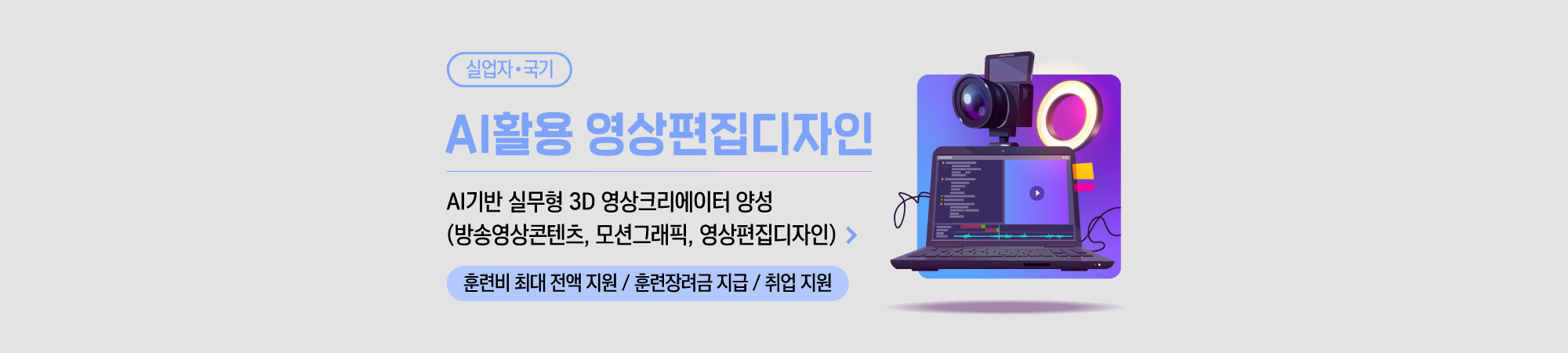 실업자•국기

AI활용 영상편집디자인

AI기반 실무형 3D 영상크리에이터 양성
(방송영상콘텐츠, 모션그래픽, 영상편집디자인) >

훈련비 최대 전액 지원 / 훈련장려금 지급 / 취업 지원